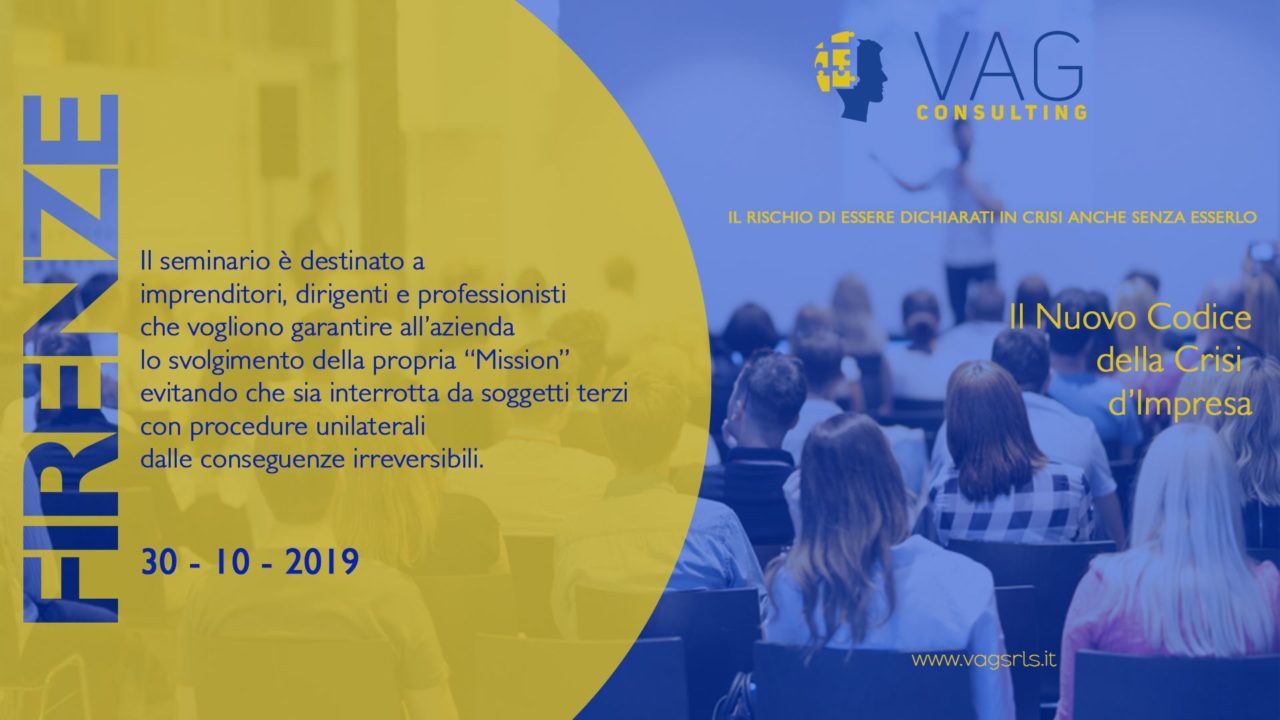 FIRENZE

Il seminario è destinato a imprenditori, dirigenti e professionisti che vogliono garantire all'azienda lo svolgimento della propria "Mission" evitando che sia interrotta da soggetti terzi con procedure unilaterali dalle conseguenze irreversibili.

30 - 10 - 2019

VAG
CONSULTING

IL RISCHIO DI ESSERE DICHIARATI IN CRISI ANCHE SENZA ESSERLO

Il Nuovo Codice della Crisi d'Impresa

www.vagsrls.it